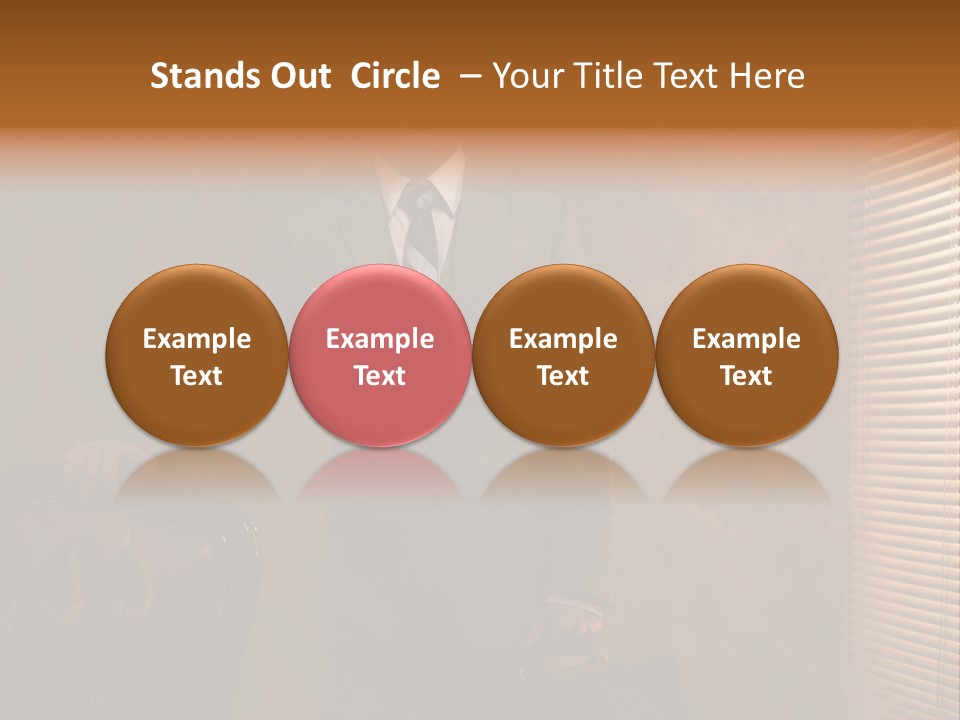 Stands Out Circle – Your Title Text Here

Example Text

Example Text

Example Text

Example Text